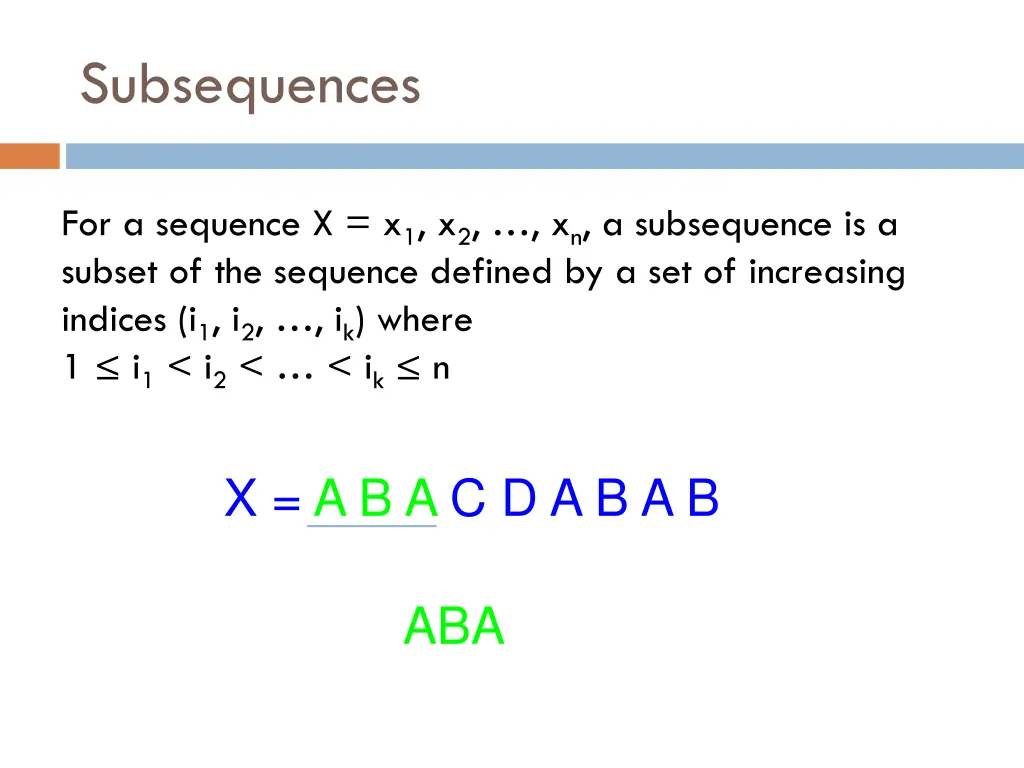 Subsequences

For a sequence $X = x_1, x_2, \ldots, x_n$, a subsequence is a subset of the sequence defined by a set of increasing indices $(i_1, i_2, \ldots, i_k)$ where
$1 \leq i_1 < i_2 < \ldots < i_k \leq n$

X = A B A C D A B A B

ABA